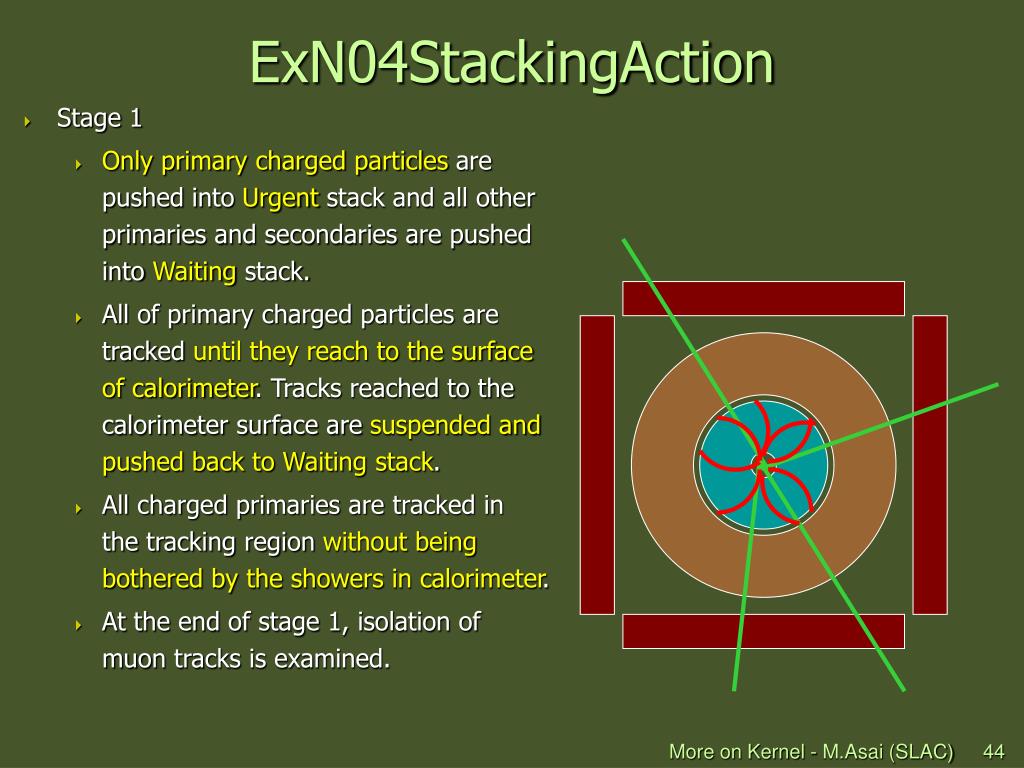 ExN04StackingAction

Stage 1

Only primary charged particles are pushed into Urgent stack and all other primaries and secondaries are pushed into Waiting stack.

All of primary charged particles are tracked until they reach to the surface of calorimeter. Tracks reached to the calorimeter surface are suspended and pushed back to Waiting stack.

All charged primaries are tracked in the tracking region without being bothered by the showers in calorimeter.

At the end of stage 1, isolation of muon tracks is examined.

More on Kernel - M.Asai (SLAC) 44